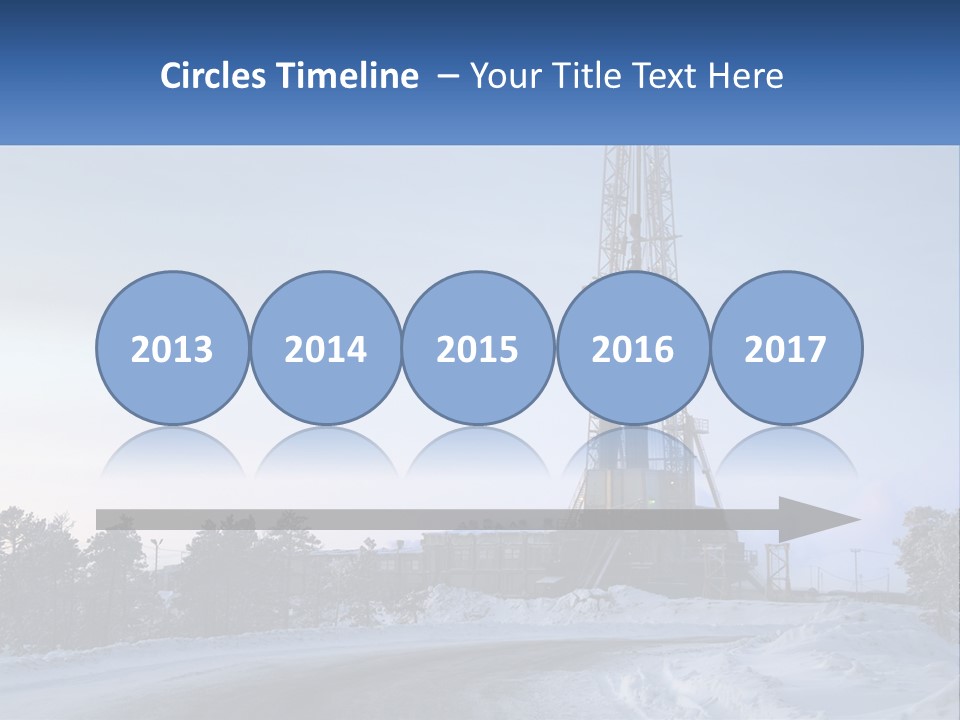 Circles Timeline – Your Title Text Here

2013

2014

2015

2016

2017